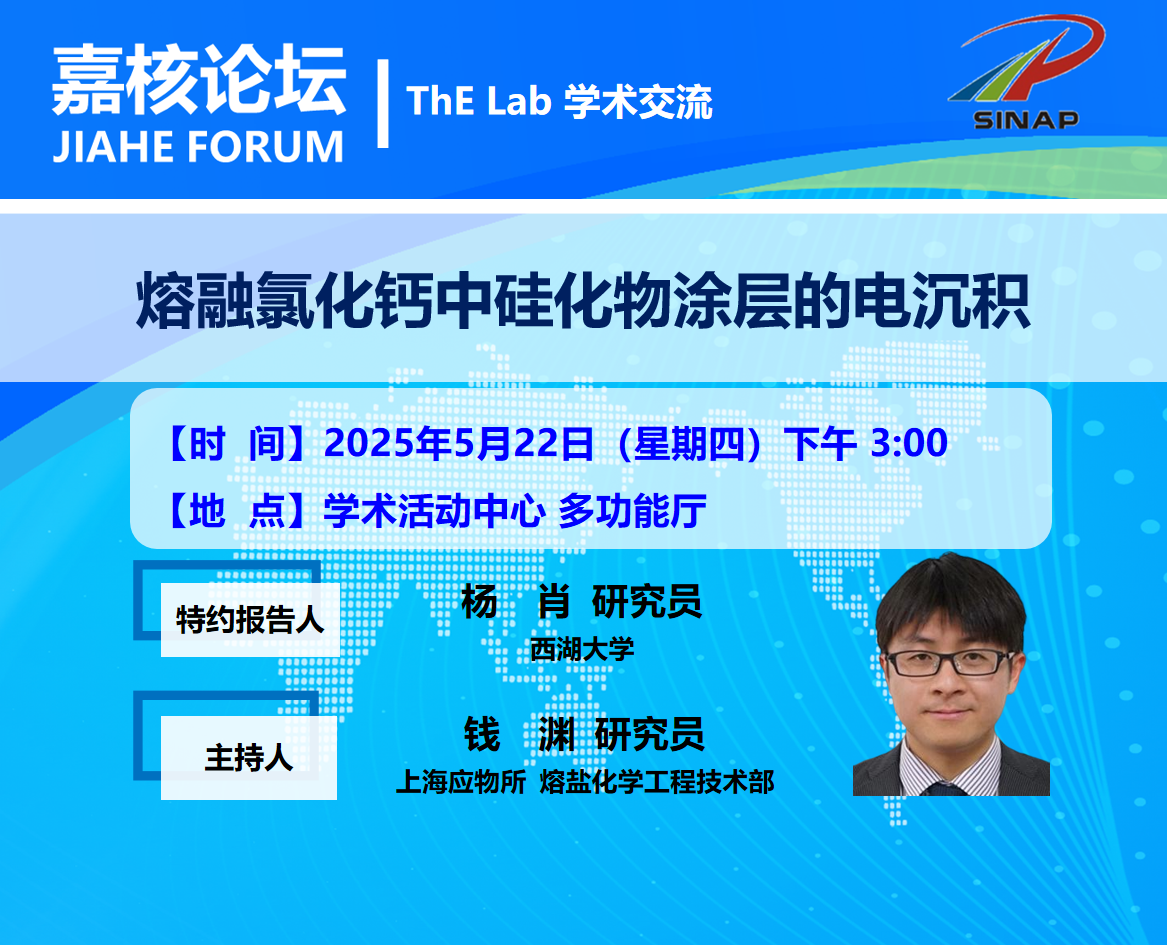 嘉核论坛
JIAHE FORUM
ThE Lab 学术交流

SINAP

熔融氯化钙中硅化物涂层的电沉积

【时 间】2025年5月22日（星期四）下午 3:00
【地 点】学术活动中心 多功能厅

特约报告人
杨 肖 研究员
西湖大学

主持人
钱 渊 研究员
上海应物所 熔盐化学工程技术部